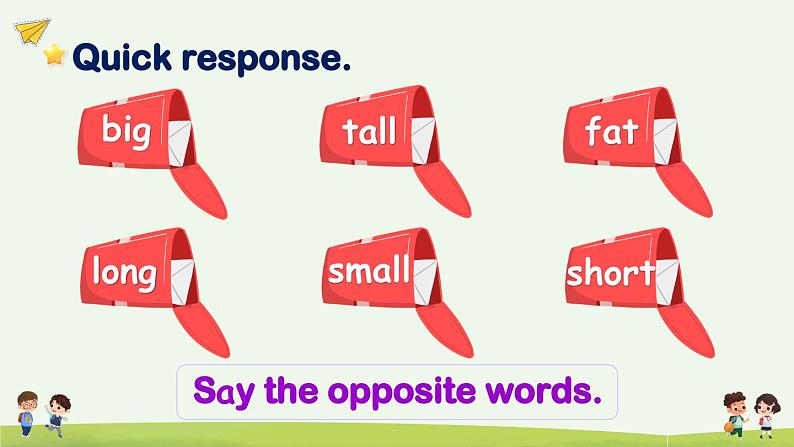 Quick response.

big

tall

fat

long

small

short

Say the opposite words.